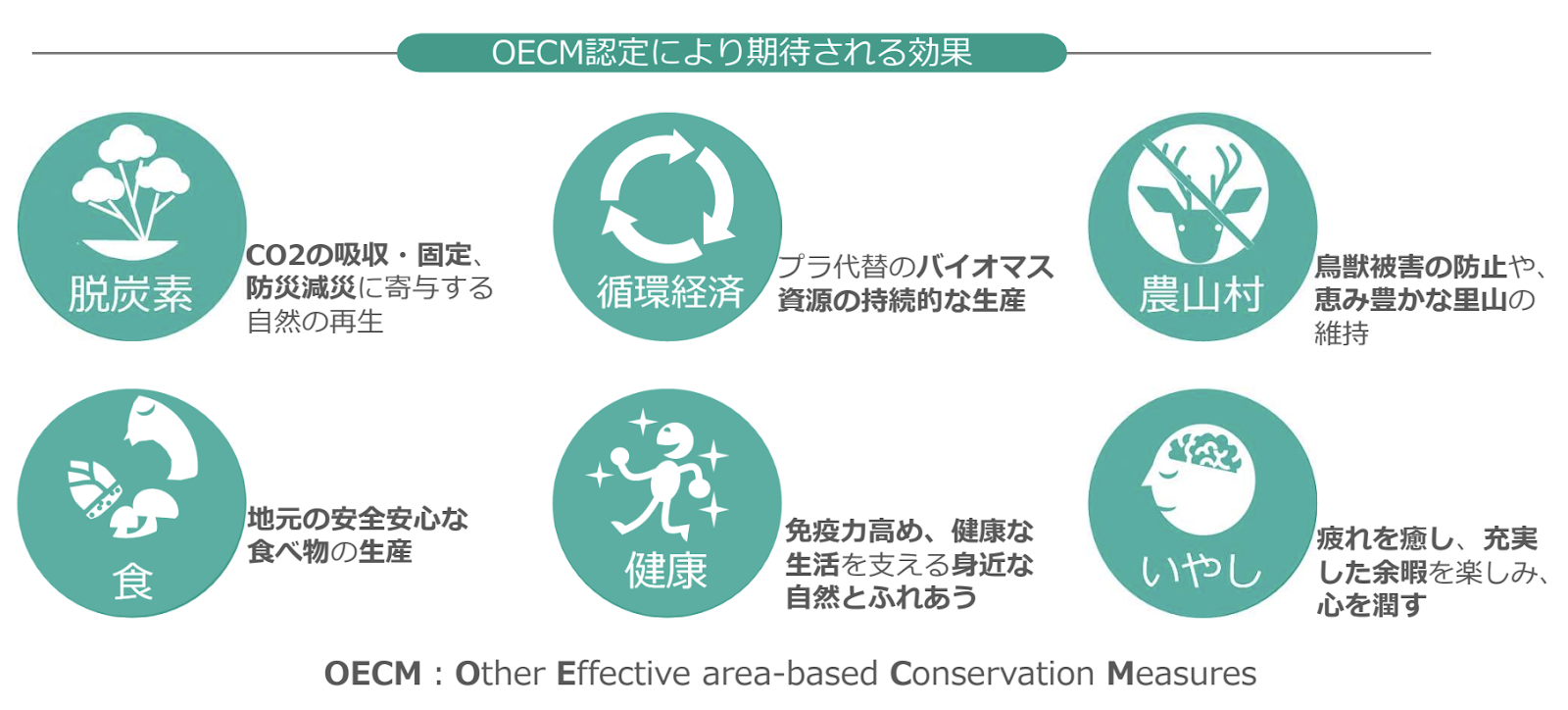 OECM認定により期待される効果

脱炭素

CO2の吸収・固定、防災減災に寄与する自然の再生

循環経済

プラ代替のバイオマス資源の持続的な生産

農山村

鳥獣被害の防止や、恵み豊かな里山の維持

食

地元の安全安心な食べ物の生産

健康

免疫力高め、健康な生活を支える身近な自然とふれあう

いやし

疲れを癒し、充実した余暇を楽しみ、心を潤す

OECM：Other Effective area-based Conservation Measures